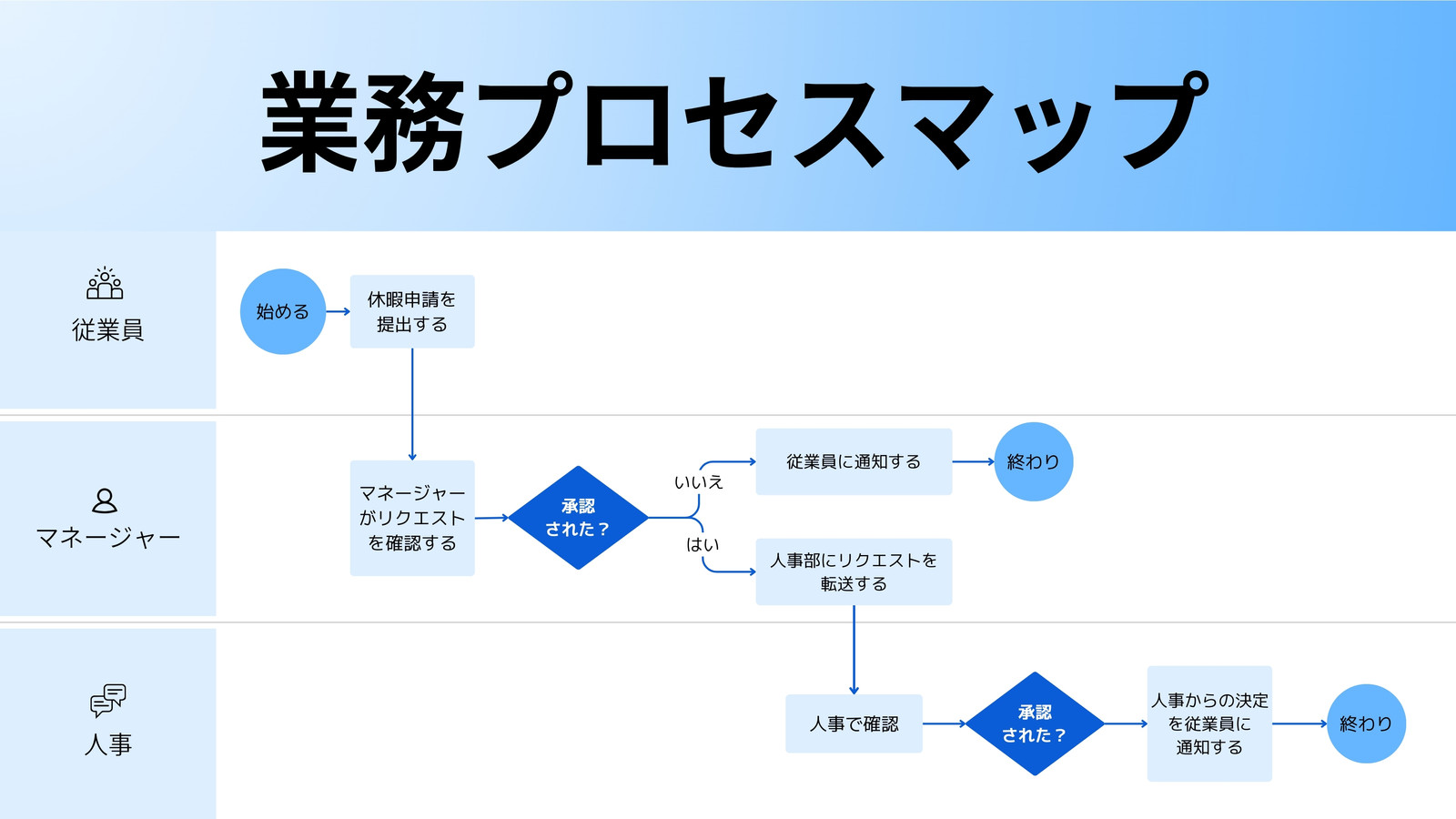 業務プロセスマップ

従業員

始める

休暇申請を提出する

マネージャー

マネージャーがリクエストを確認する

承認された？

いいえ

従業員に通知する

終わり

はい

人事部にリクエストを転送する

人事

人事で確認

承認された？

人事からの決定を従業員に通知する

終わり